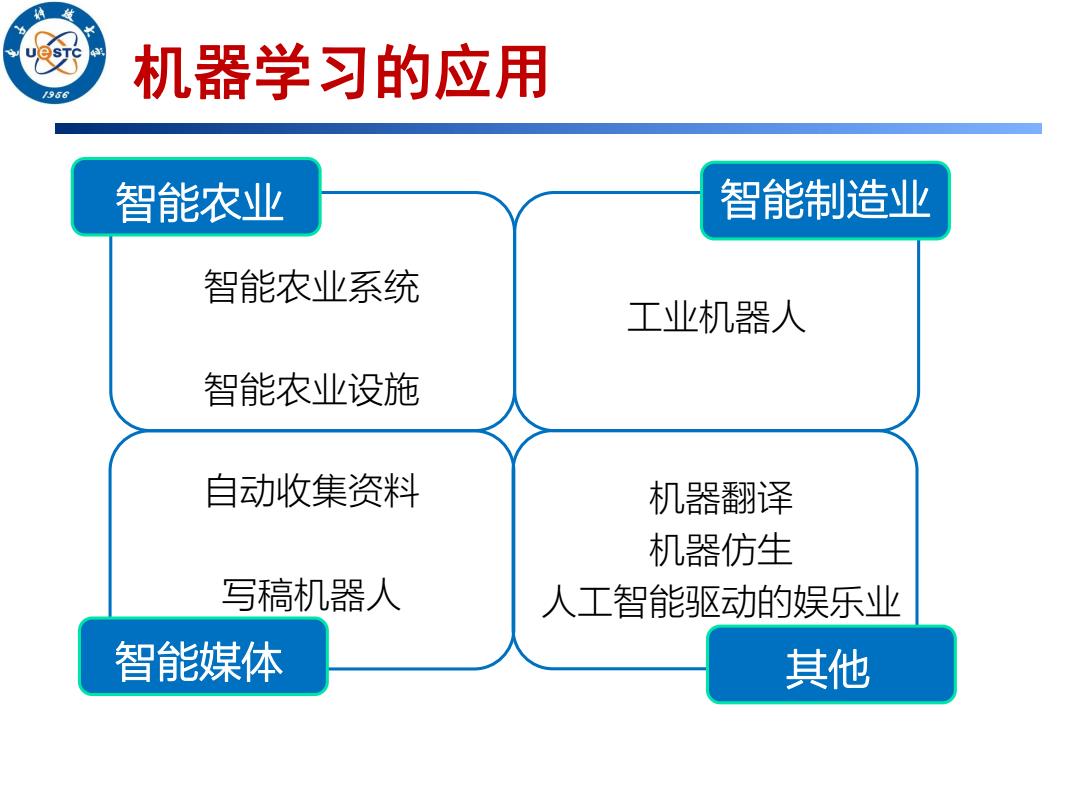 UESTC 1956

机器学习的应用

智能农业

智能农业系统

智能农业设施

智能制造业

工业机器人

自动收集资料

写稿机器人

智能媒体

机器翻译
机器仿生
人工智能驱动的娱乐业

其他